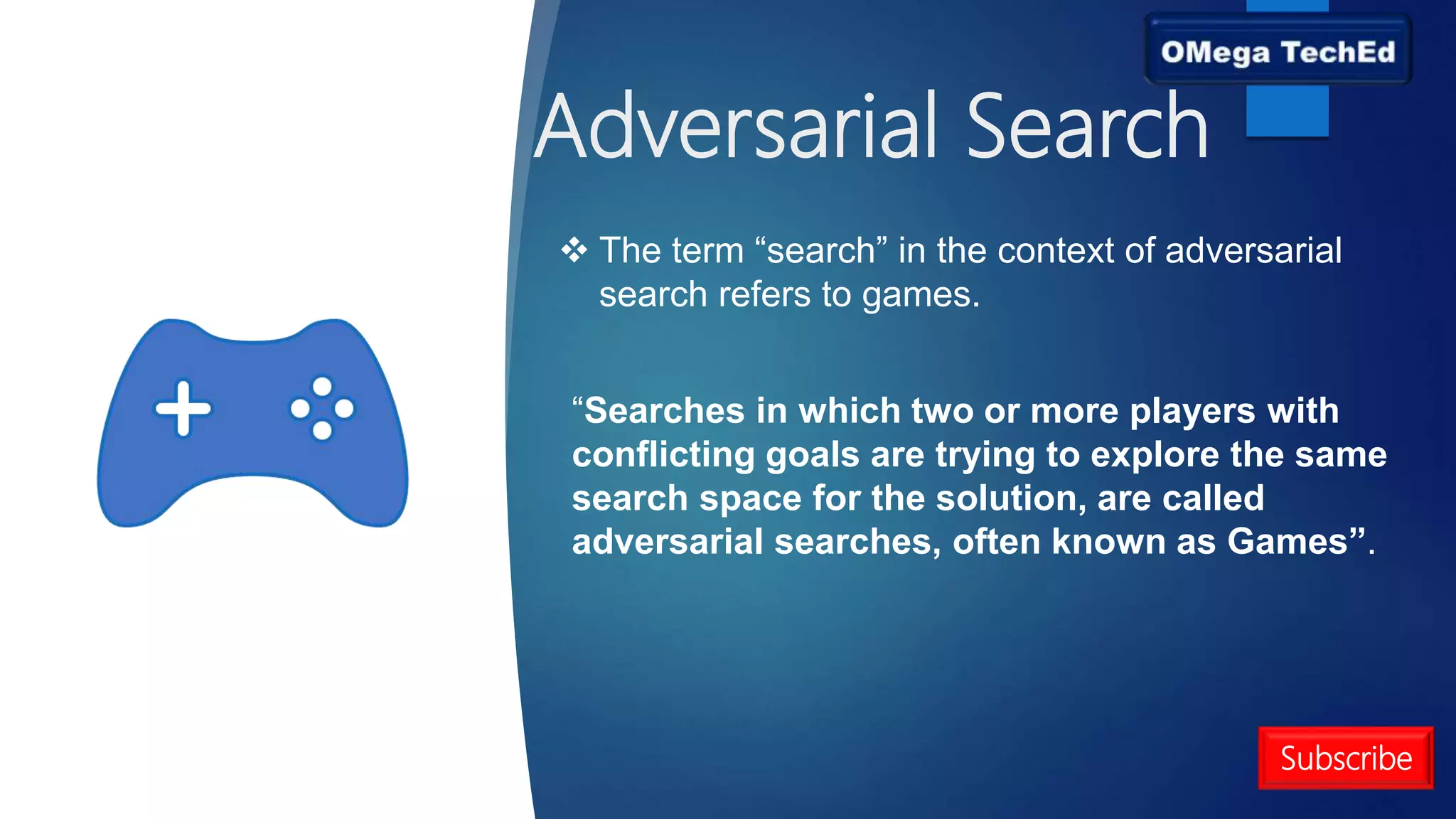 OMega TechEd

Adversarial Search

❖ The term “search” in the context of adversarial search refers to games.

“Searches in which two or more players with conflicting goals are trying to explore the same search space for the solution, are called adversarial searches, often known as Games”.

Subscribe